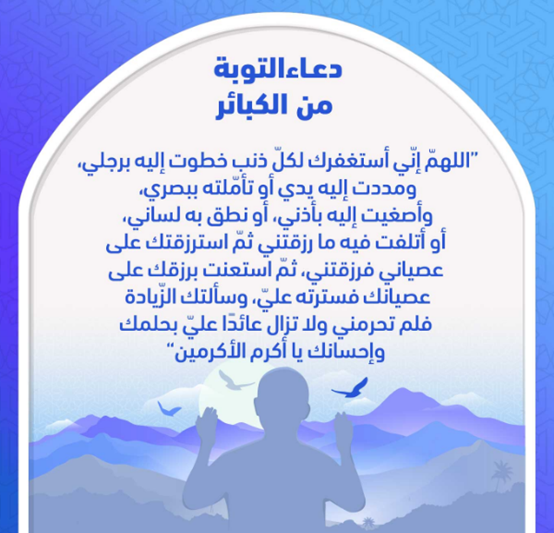 دعاءالتوبة
من الكبائر

"اللهمّ إنّي أستغفرك لكلّ ذنب خطوت إليه برجلي، ومددت إليه يدي أو تأمّلته ببصري، وأصغيت إليه بأذني، أو نطق به لساني، أو أتلفت فيه ما رزقتني ثمّ استرزقتك على عصياني فرزقتني، ثمّ استعنت برزقك على عصيانك فسترته عليّ، وسألتك الزّيادة فلم تحرمني ولا تزال عائدًا عليّ بحلمك وإحسانك يا أكرم الأكرمين"